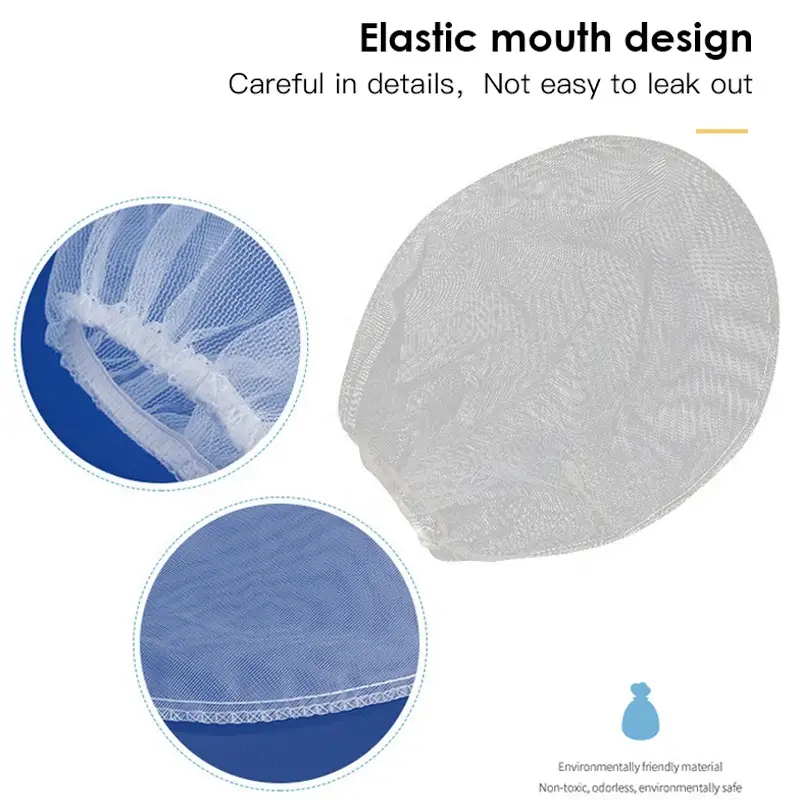 Elastic mouth design

Careful in details, Not easy to leak out

Environmentally friendly material
Non-toxic, odorless, environmentally safe